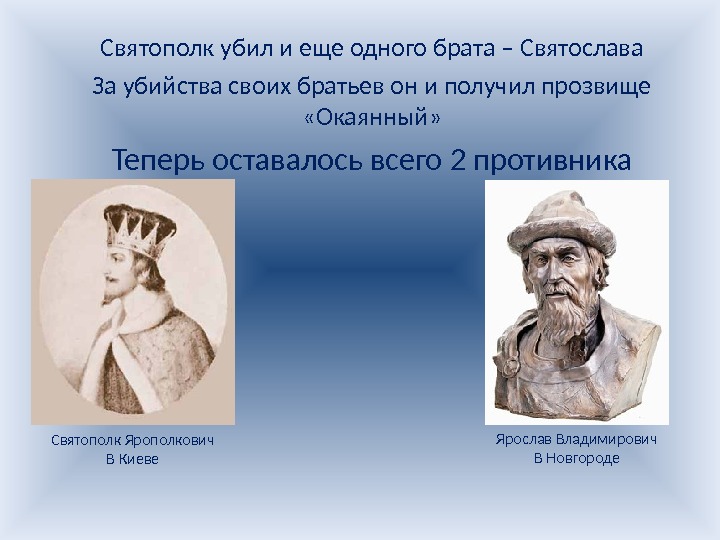 Святополк убил и еще одного брата – Святослава

За убийства своих братьев он и получил прозвище «Окаянный»

Теперь оставалось всего 2 противника

Святополк Ярополкович
В Киеве

Ярослав Владимирович
В Новгороде